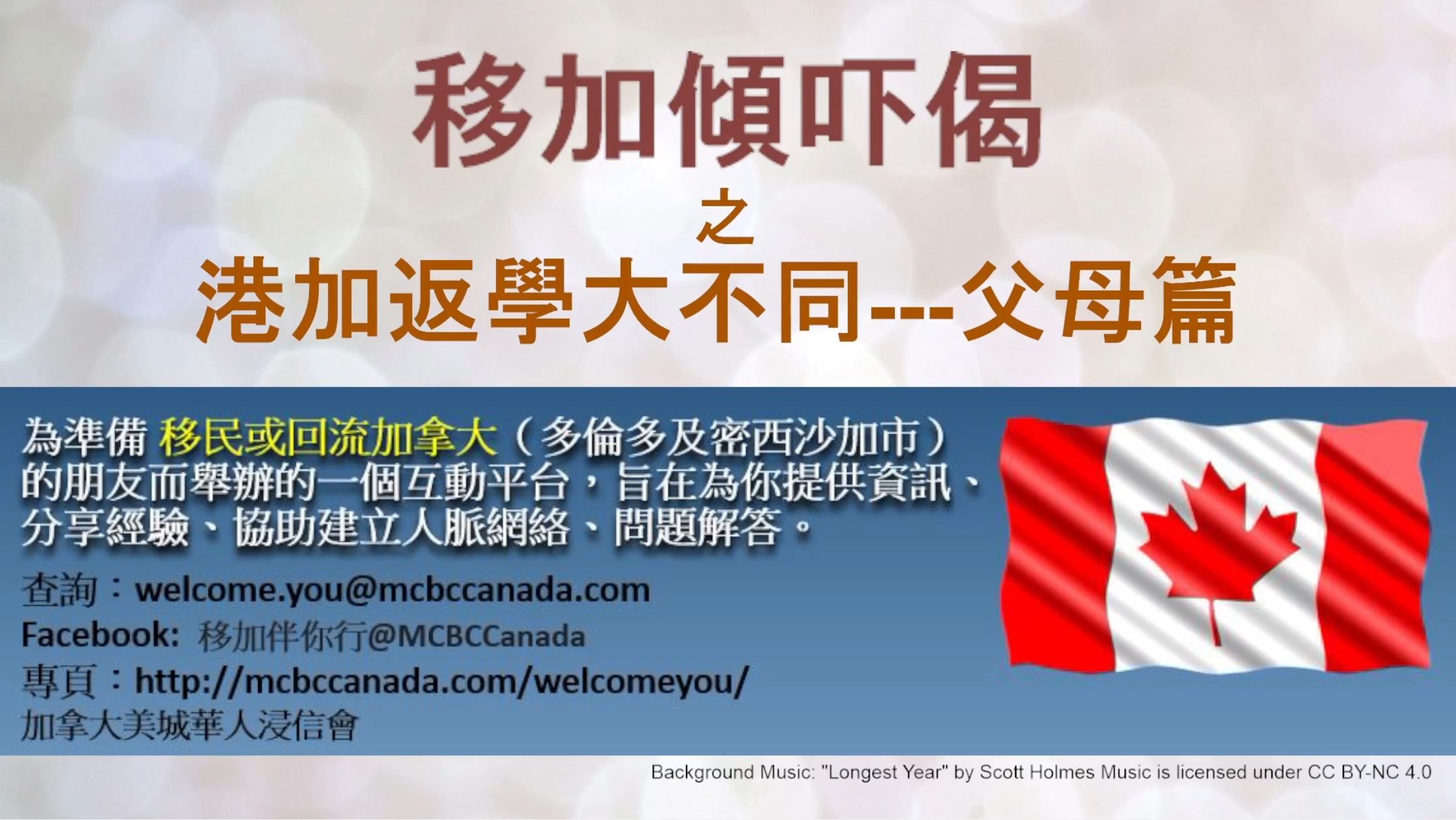 移加傾吓偈
之
港加返學大不同---父母篇

為準備 移民或回流加拿大（多倫多及密西沙加市）的朋友而舉辦的一個互動平台，旨在為你提供資訊、分享經驗、協助建立人脈網絡、問題解答。

查詢：welcome.you@mcbccanada.com
Facebook: 移加伴你行@MCBCCanada
專頁：http://mcbccanada.com/welcomeyou/
加拿大美城華人浸信會

Background Music: "Longest Year" by Scott Holmes Music is licensed under CC BY-NC 4.0